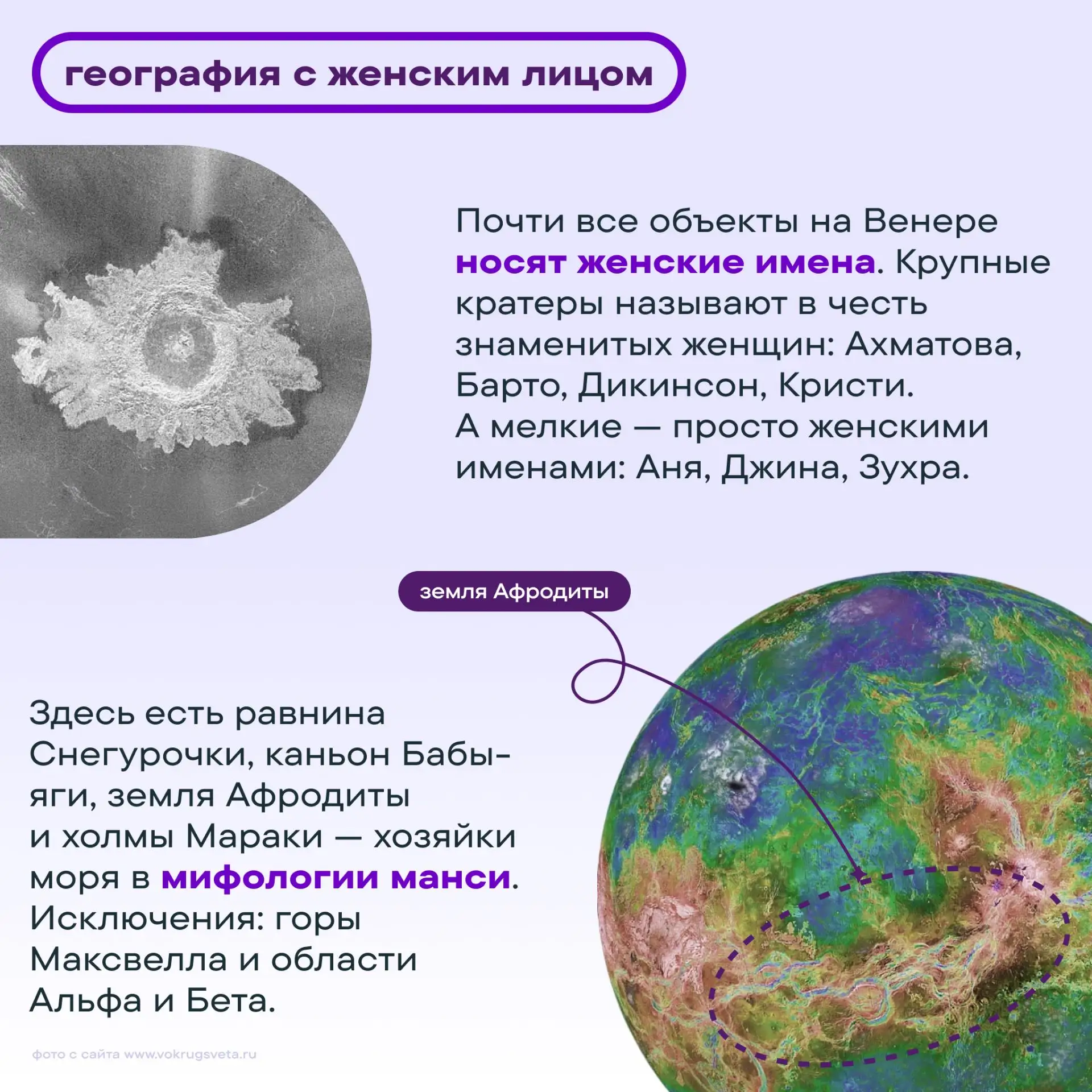 география с женским лицом

Почти все объекты на Венере носят женские имена. Крупные кратеры называют в честь знаменитых женщин: Ахматова, Барто, Дикинсон, Кристи.
А мелкие — просто женскими именами: Аня, Джина, Зухра.

земля Афродиты

Здесь есть равнина Снегурочки, каньон Бабы-яги, земля Афродиты и холмы Мараки — хозяйки моря в мифологии манси.
Исключения: горы Максвелла и области Альфа и Бета.

фото с сайта www.vokrugsveta.ru